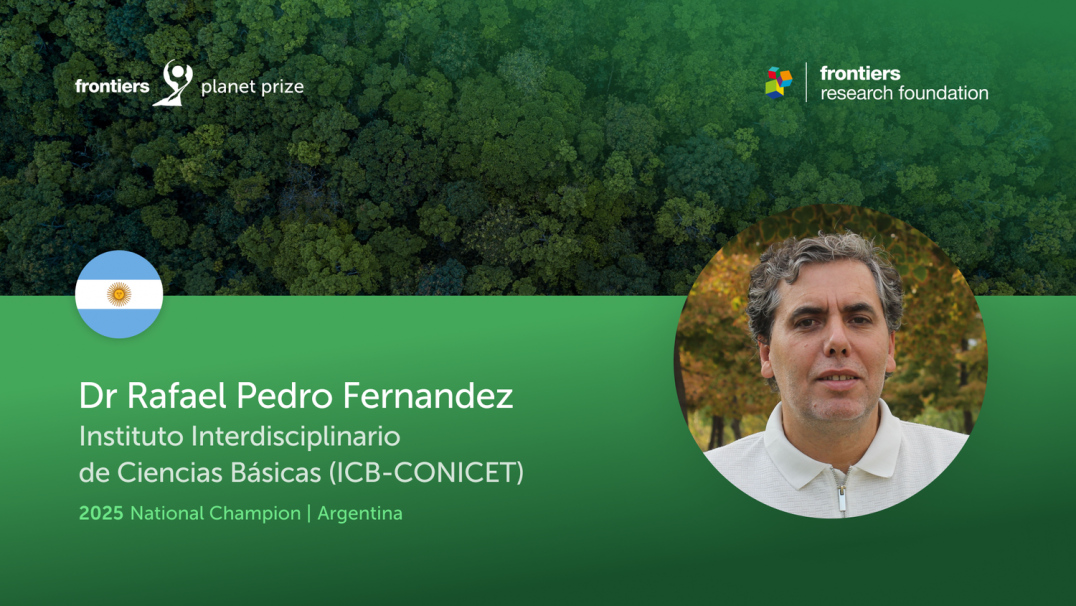 frontiers planet prize

frontiers research foundation

Dr Rafael Pedro Fernandez
Instituto Interdisciplinario de Ciencias Básicas (ICB-CONICET)

2025 National Champion | Argentina